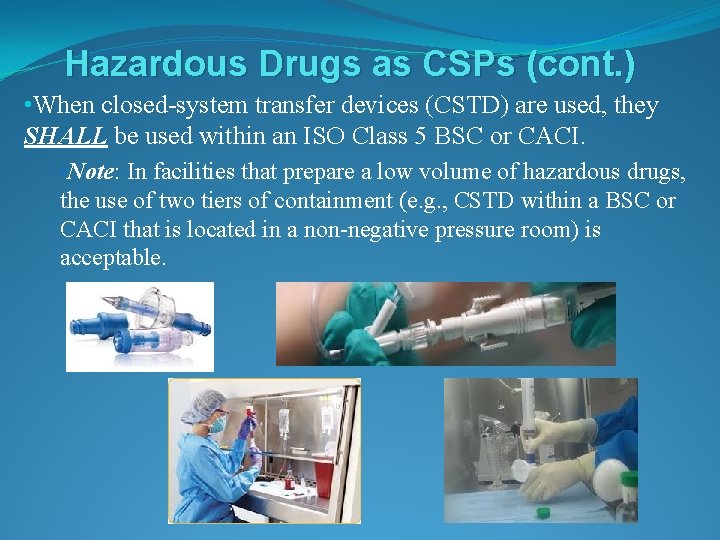 Hazardous Drugs as CSPs (cont.)

•When closed-system transfer devices (CSTD) are used, they SHALL be used within an ISO Class 5 BSC or CACI.

Note: In facilities that prepare a low volume of hazardous drugs, the use of two tiers of containment (e.g., CSTD within a BSC or CACI that is located in a non-negative pressure room) is acceptable.